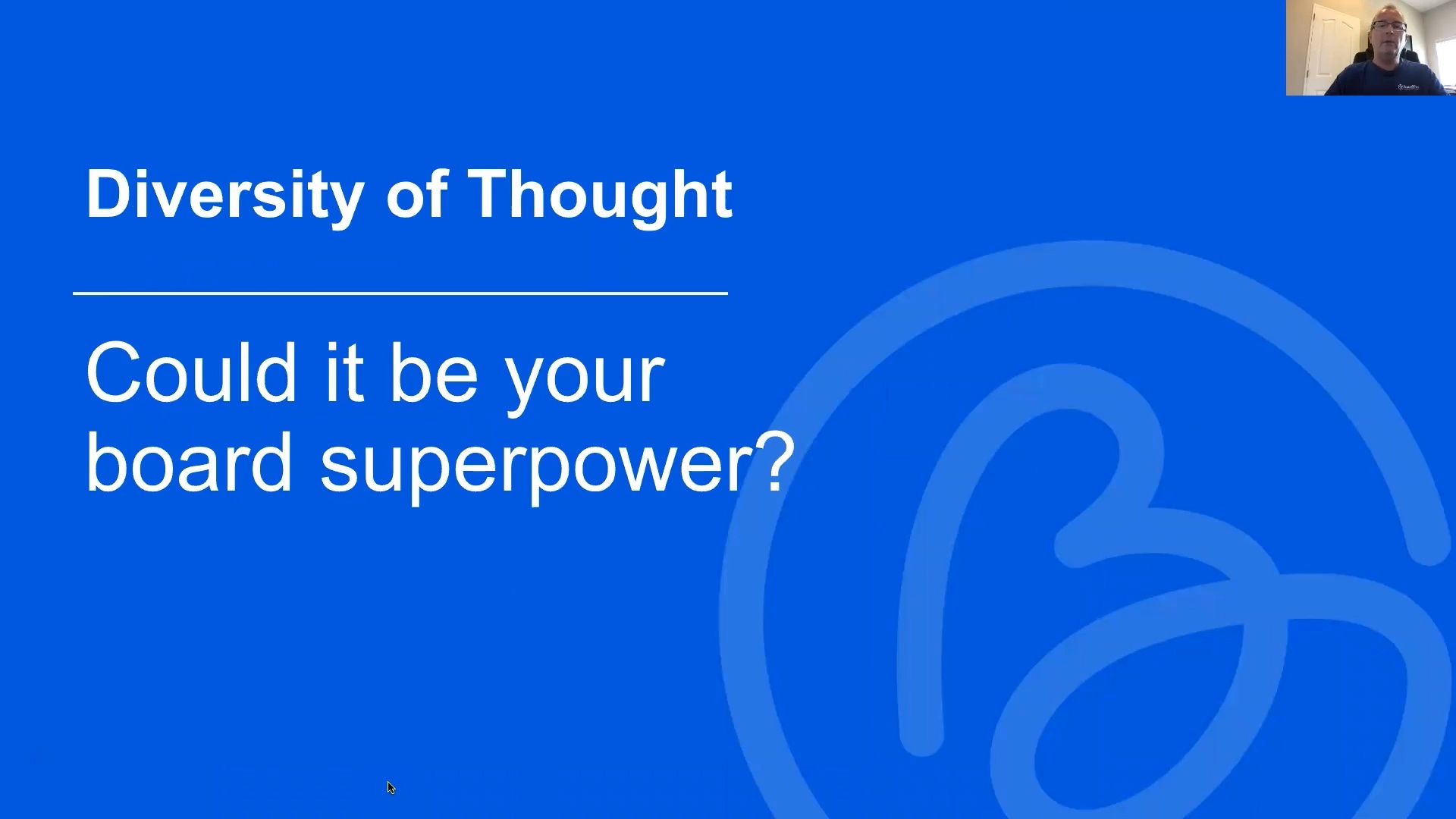 Diversity of Thought

Could it be your board superpower?